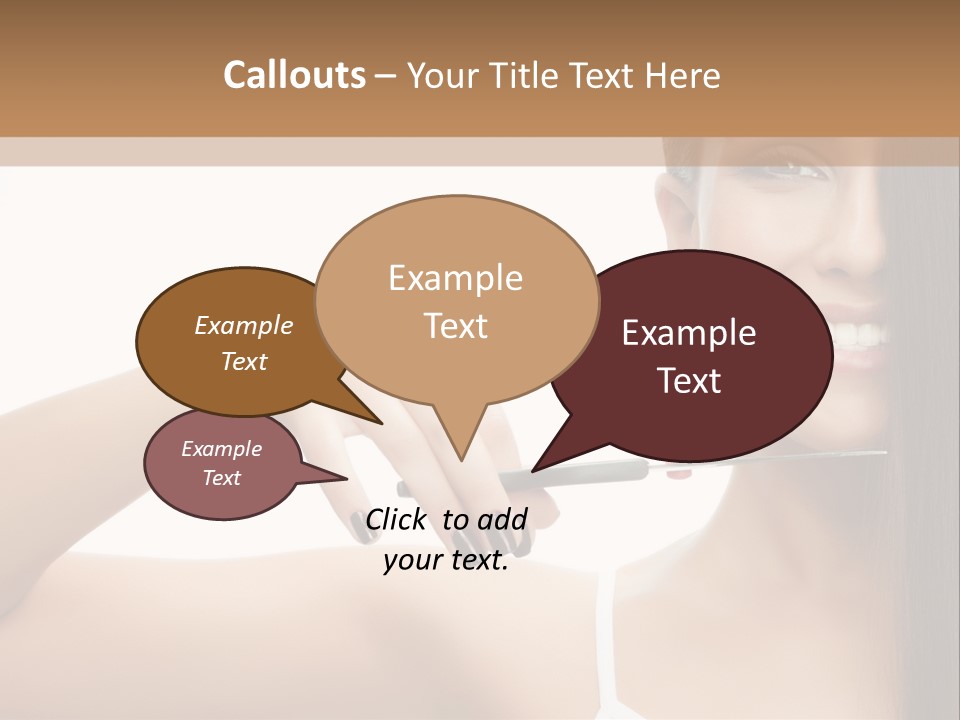 Callouts – Your Title Text Here

Example Text

Example Text

Example Text

Example Text

Click to add your text.